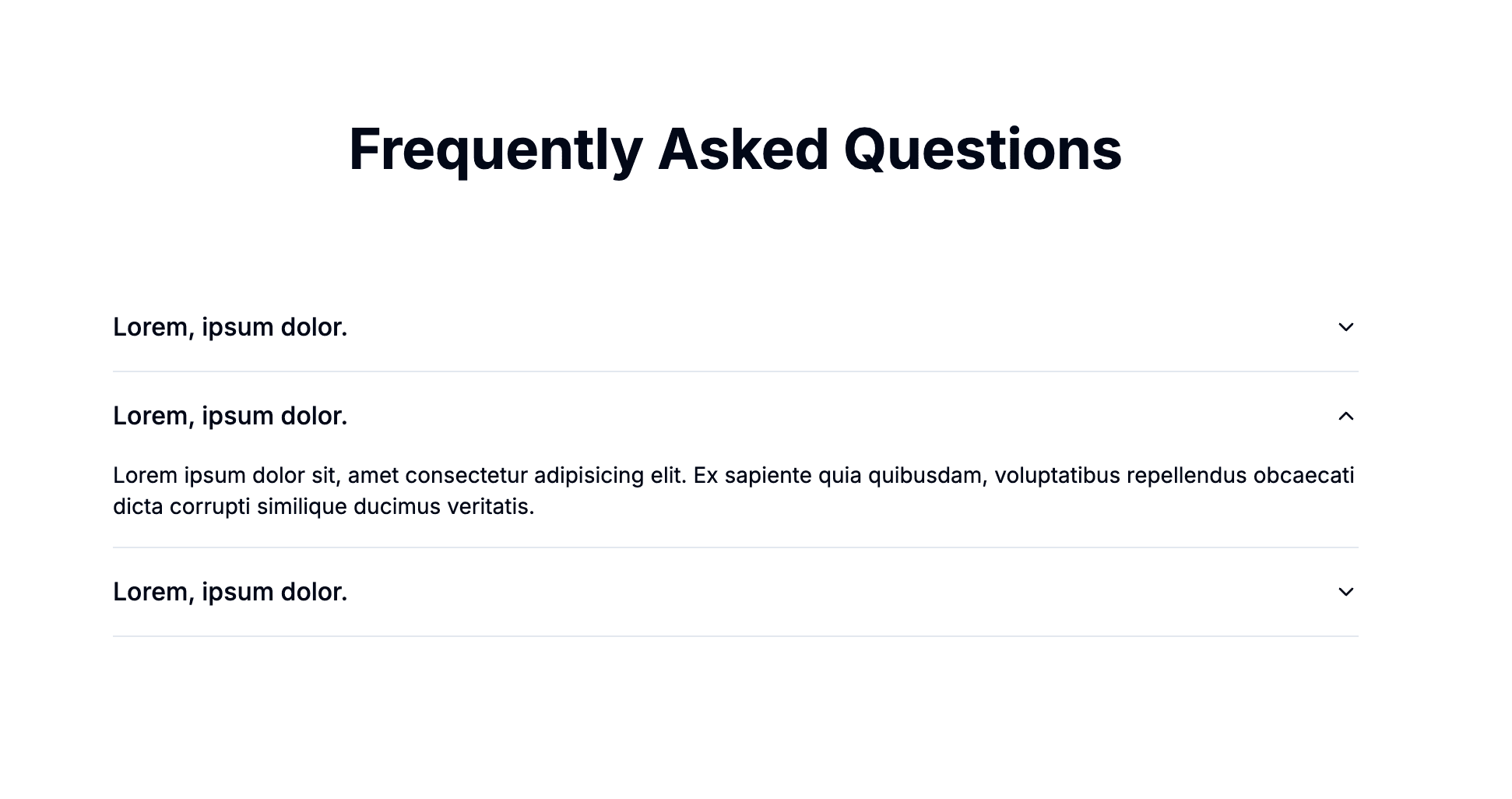 Frequently Asked Questions

Lorem, ipsum dolor.

Lorem, ipsum dolor.

Lorem ipsum dolor sit, amet consectetur adipisicing elit. Ex sapiente quia quibusdam, voluptatibus repellendus obcaecati dicta corrupti similique ducimus veritatis.

Lorem, ipsum dolor.